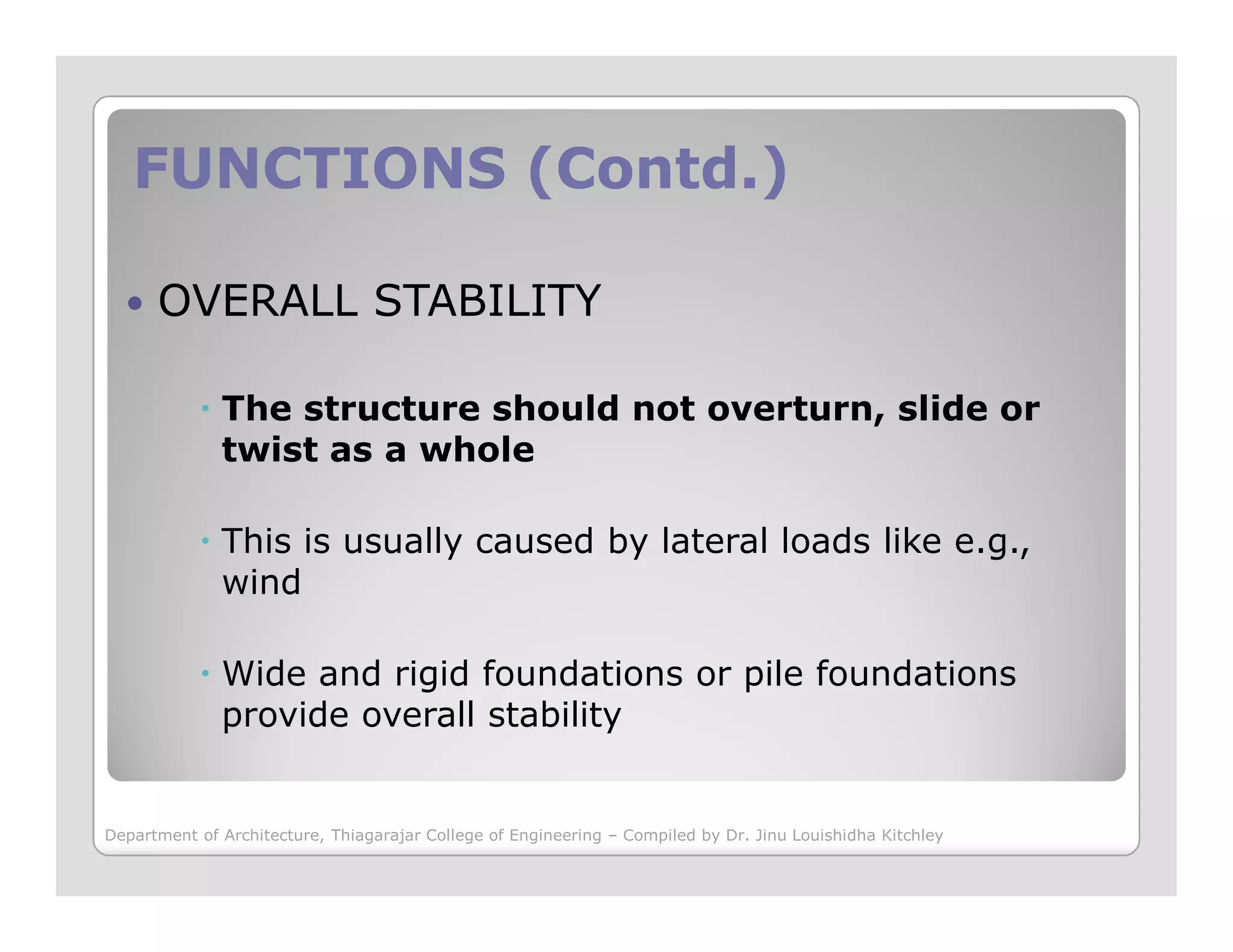 FUNCTIONS (Contd.)

• OVERALL STABILITY

• The structure should not overturn, slide or twist as a whole

• This is usually caused by lateral loads like e.g., wind

• Wide and rigid foundations or pile foundations provide overall stability

Department of Architecture, Thiagarajar College of Engineering – Compiled by Dr. Jinu Louishidha Kitchley